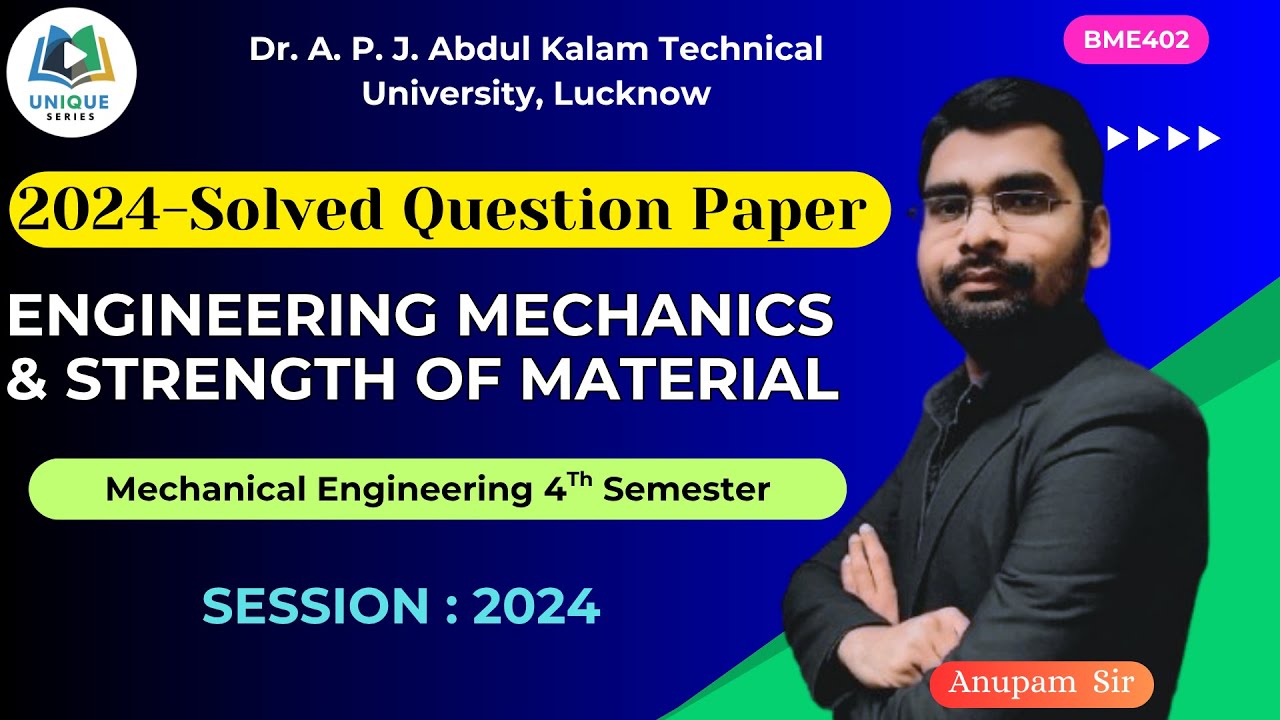 UNIQUE SERIES

Dr. A. P. J. Abdul Kalam Technical University, Lucknow

BME402

2024-Solved Question Paper

ENGINEERING MECHANICS & STRENGTH OF MATERIAL

Mechanical Engineering 4$^{Th}$ Semester

SESSION : 2024

Anupam Sir